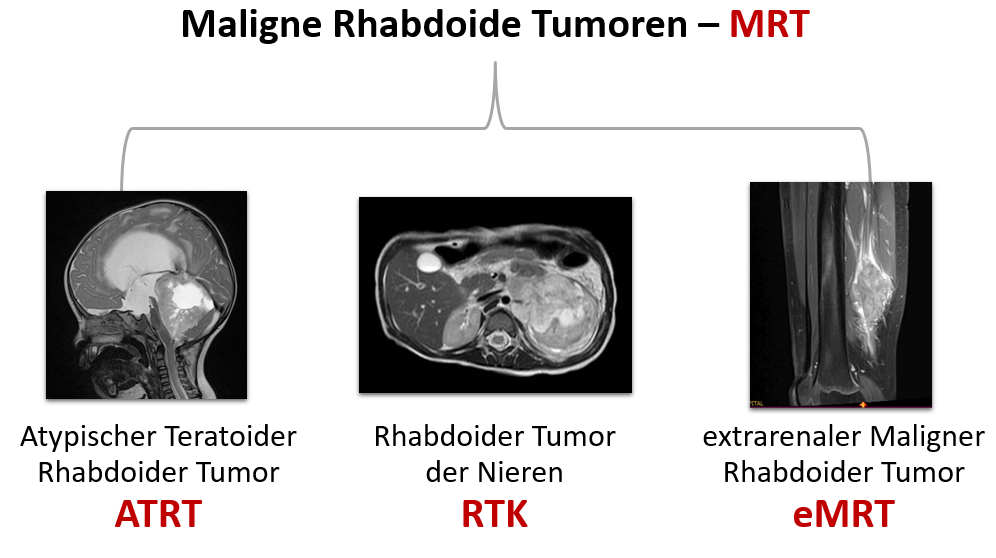 Maligne Rhabdoide Tumoren – MRT

Atypischer Teratoider Rhabdoider Tumor
ATRT

Rhabdoider Tumor der Nieren
RTK

extrarenaler Maligner Rhabdoider Tumor
eMRT